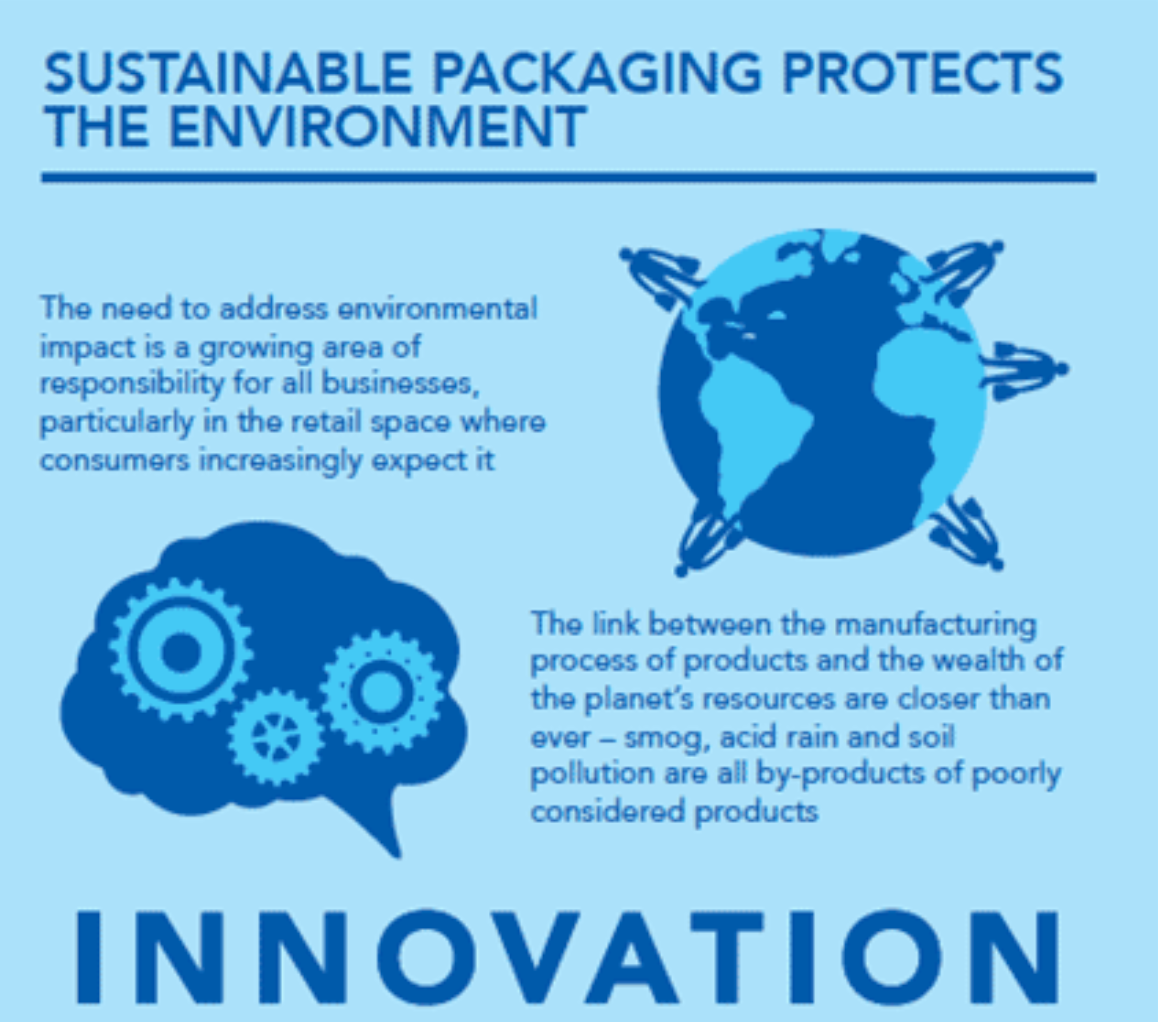 SUSTAINABLE PACKAGING PROTECTS THE ENVIRONMENT

The need to address environmental impact is a growing area of responsibility for all businesses, particularly in the retail space where consumers increasingly expect it

The link between the manufacturing process of products and the wealth of the planet's resources are closer than ever – smog, acid rain and soil pollution are all by-products of poorly considered products

INNOVATION